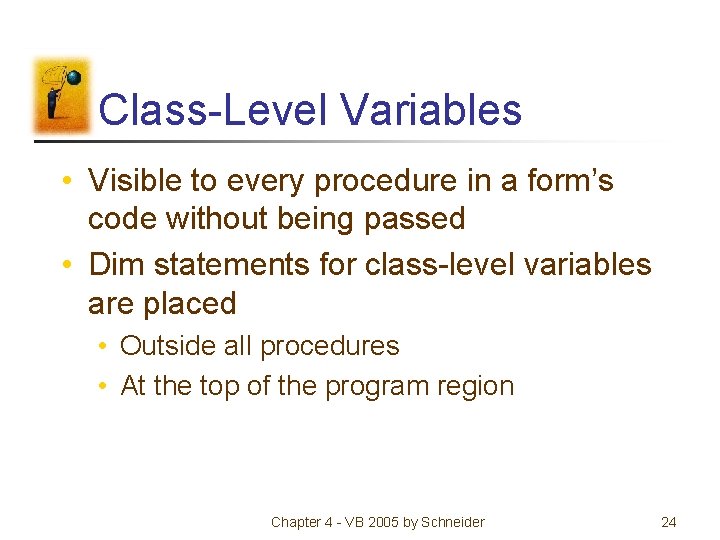 Class-Level Variables

• Visible to every procedure in a form's code without being passed
• Dim statements for class-level variables are placed
  • Outside all procedures
  • At the top of the program region

Chapter 4 - VB 2005 by Schneider

24